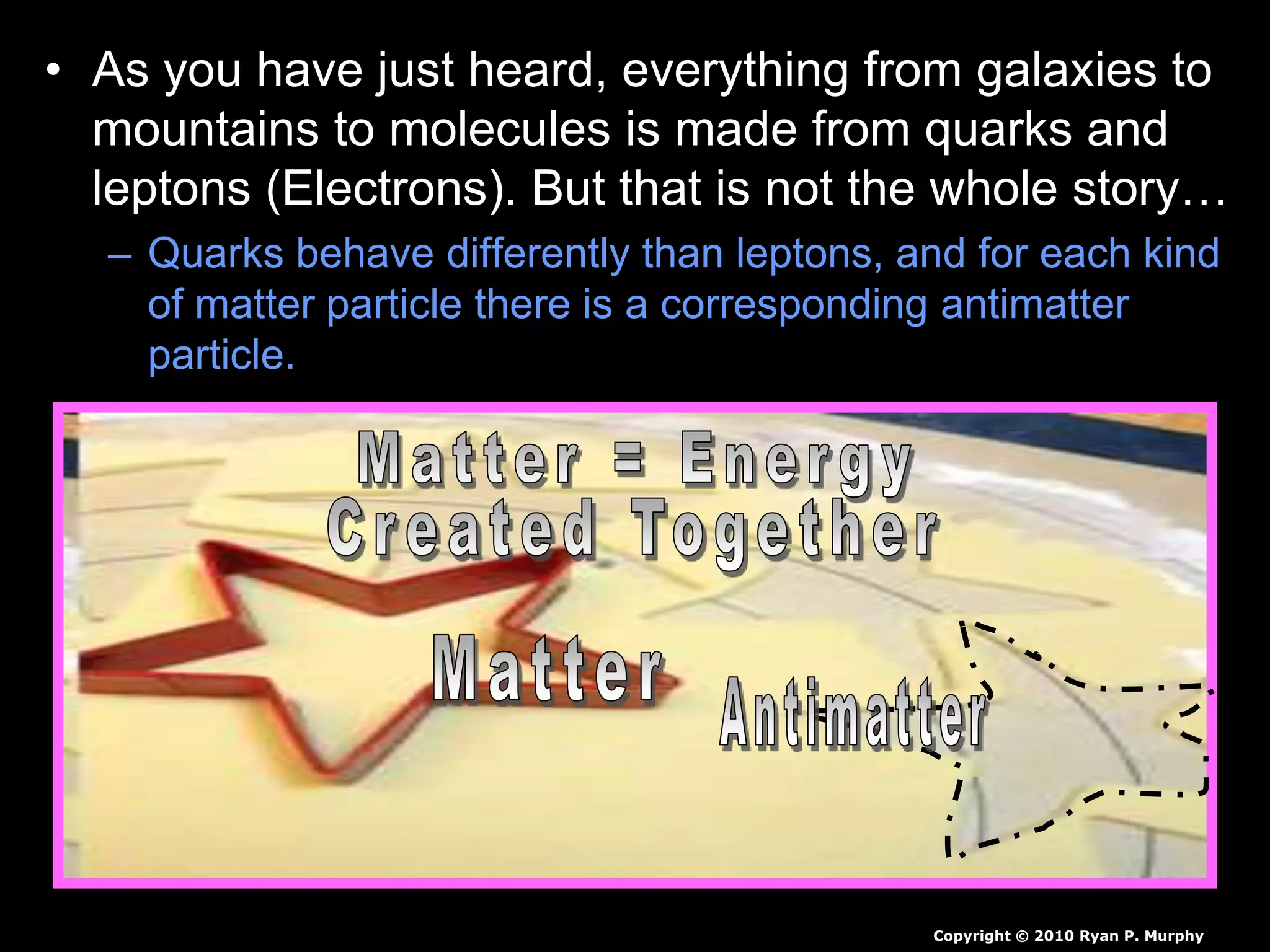 • As you have just heard, everything from galaxies to mountains to molecules is made from quarks and leptons (Electrons). But that is not the whole story…

– Quarks behave differently than leptons, and for each kind of matter particle there is a corresponding antimatter particle.

Matter = Energy
Created Together

Matter

Antimatter

Copyright © 2010 Ryan P. Murphy